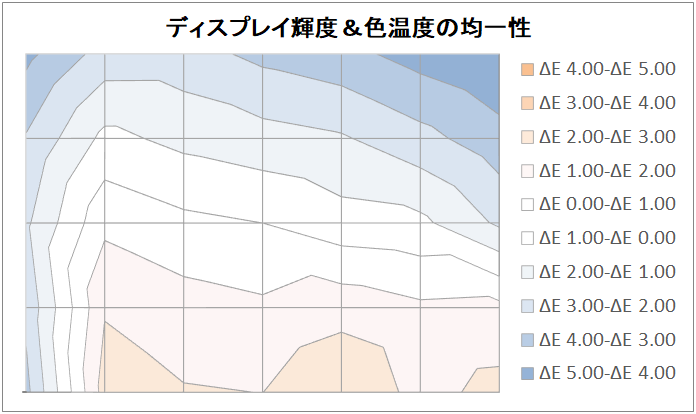 ディスプレイ輝度＆色温度の均一性

ΔE 4.00-ΔE 5.00
ΔE 3.00-ΔE 4.00
ΔE 2.00-ΔE 3.00
ΔE 1.00-ΔE 2.00
ΔE 0.00-ΔE 1.00
ΔE 1.00-ΔE 0.00
ΔE 2.00-ΔE 1.00
ΔE 3.00-ΔE 2.00
ΔE 4.00-ΔE 3.00
ΔE 5.00-ΔE 4.00